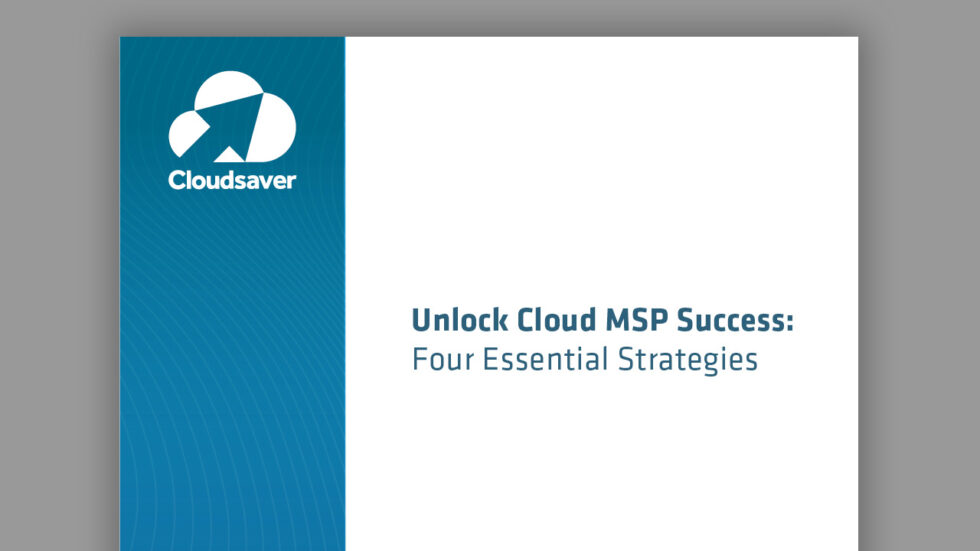 Cloudsaver

Unlock Cloud MSP Success:
Four Essential Strategies